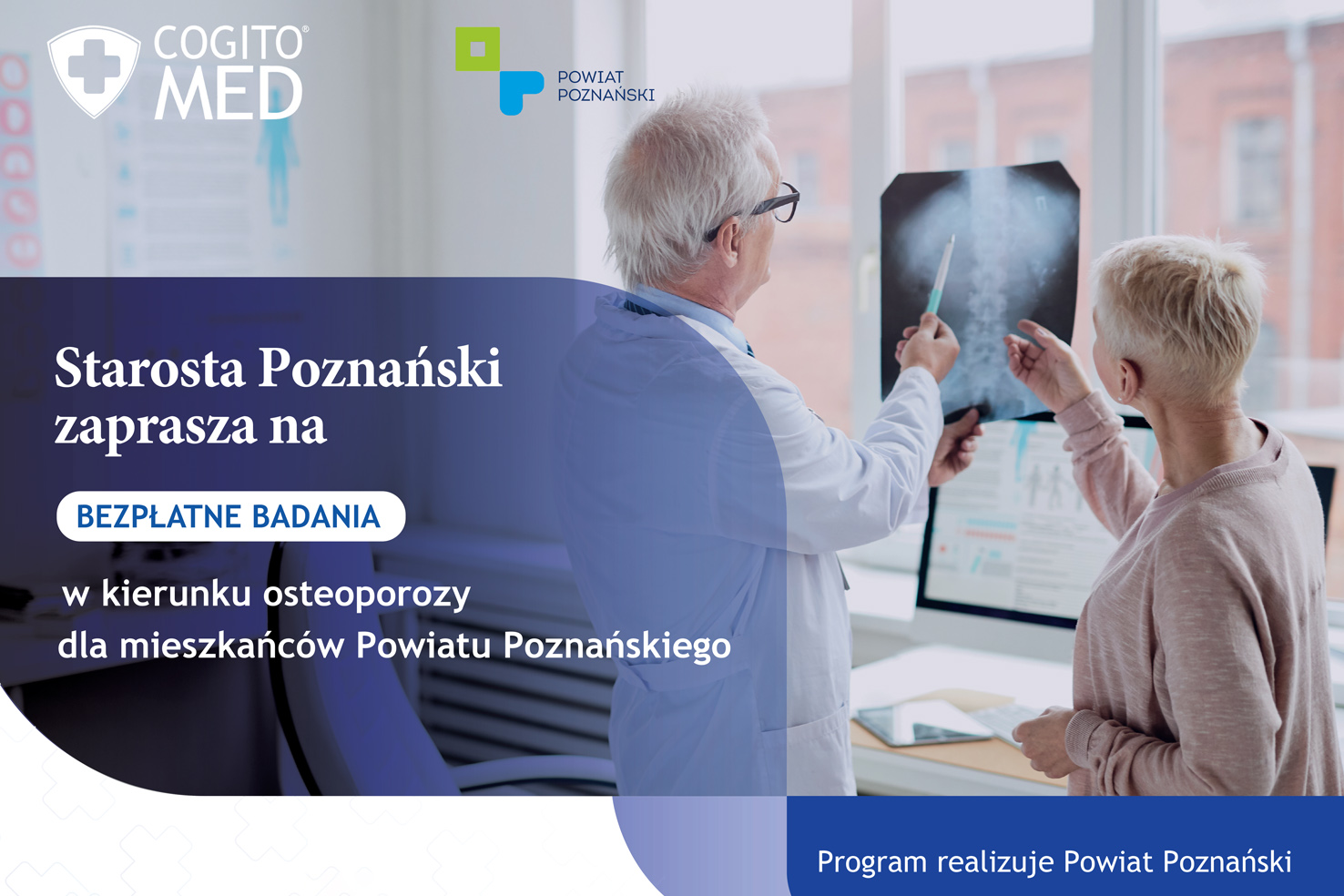 COGITO® MED

POWIAT POZNAŃSKI

Starosta Poznański zaprasza na

BEZPŁATNE BADANIA

w kierunku osteoporozy dla mieszkańców Powiatu Poznańskiego

Program realizuje Powiat Poznański